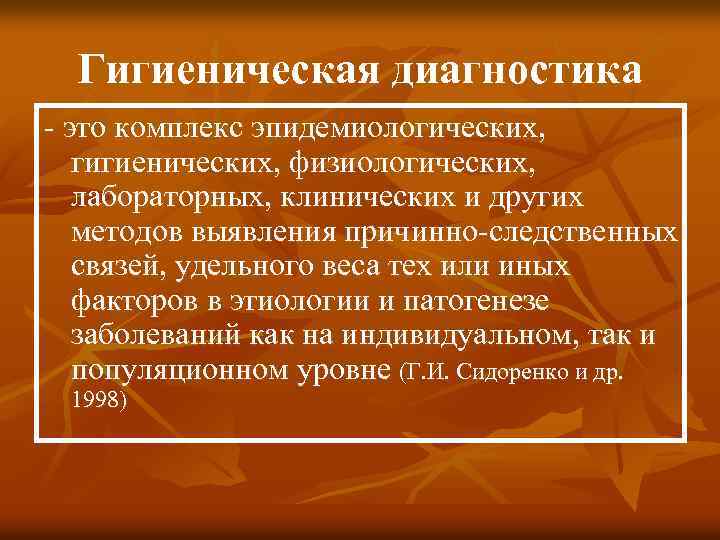 Гигиеническая диагностика

- это комплекс эпидемиологических, гигиенических, физиологических, лабораторных, клинических и других методов выявления причинно-следственных связей, удельного веса тех или иных факторов в этиологии и патогенезе заболеваний как на индивидуальном, так и популяционном уровне (Г.И. Сидоренко и др. 1998)